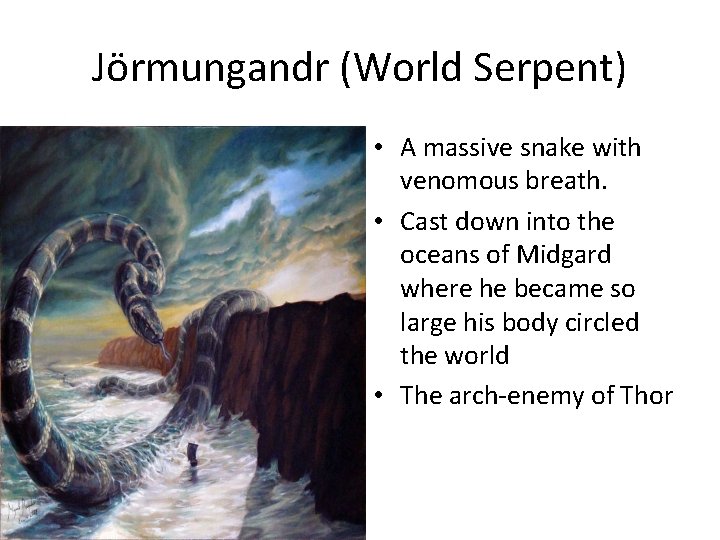 Jörmungandr (World Serpent)

• A massive snake with venomous breath.
• Cast down into the oceans of Midgard where he became so large his body circled the world
• The arch-enemy of Thor